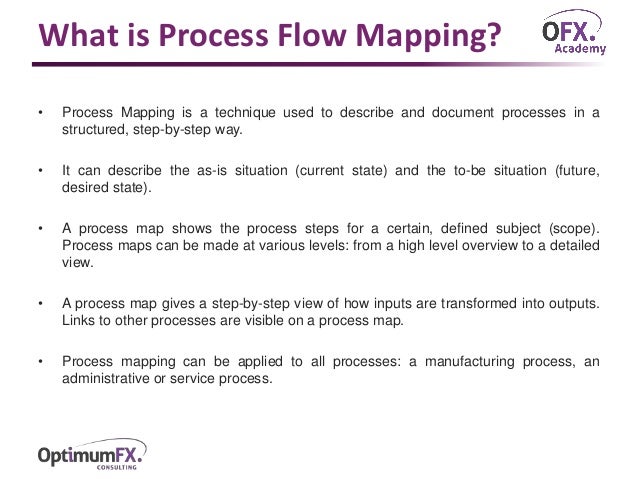 What is Process Flow Mapping?

OFX. Academy

• Process Mapping is a technique used to describe and document processes in a structured, step-by-step way.

• It can describe the as-is situation (current state) and the to-be situation (future, desired state).

• A process map shows the process steps for a certain, defined subject (scope). Process maps can be made at various levels: from a high level overview to a detailed view.

• A process map gives a step-by-step view of how inputs are transformed into outputs. Links to other processes are visible on a process map.

• Process mapping can be applied to all processes: a manufacturing process, an administrative or service process.

OptimumFX. CONSULTING